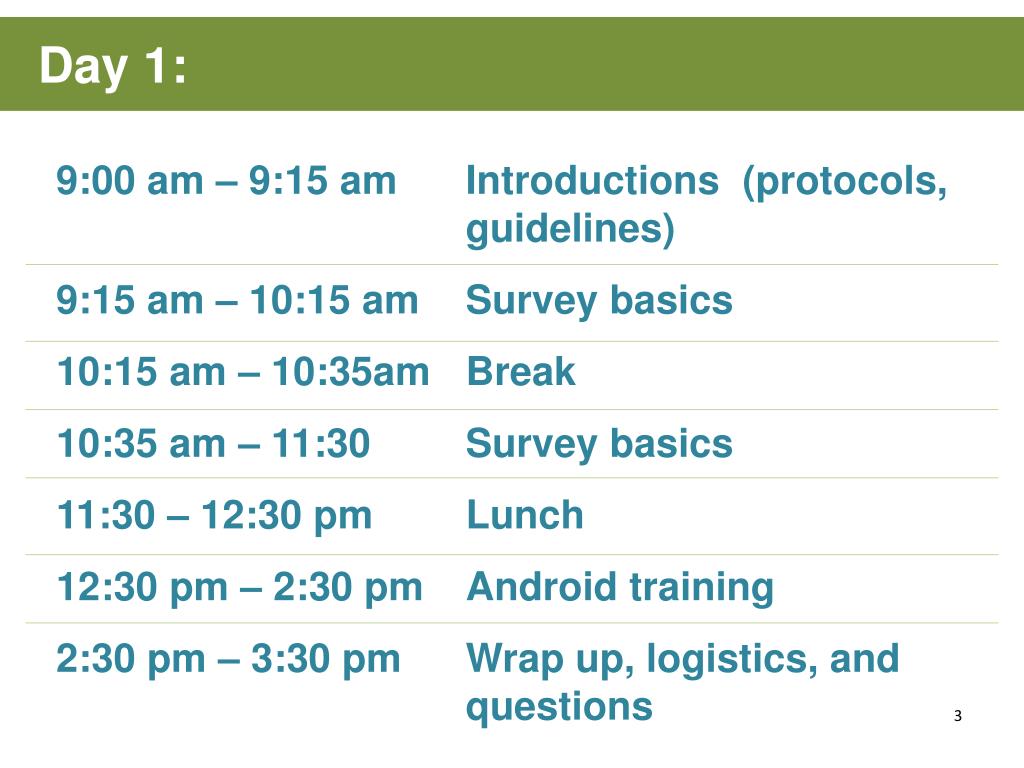 Day 1:

| | |
|---|---|
| 9:00 am – 9:15 am | Introductions  (protocols, guidelines) |
| 9:15 am – 10:15 am | Survey basics |
| 10:15 am – 10:35am | Break |
| 10:35 am – 11:30 | Survey basics |
| 11:30 – 12:30 pm | Lunch |
| 12:30 pm – 2:30 pm | Android training |
| 2:30 pm – 3:30 pm | Wrap up, logistics, and questions |

3